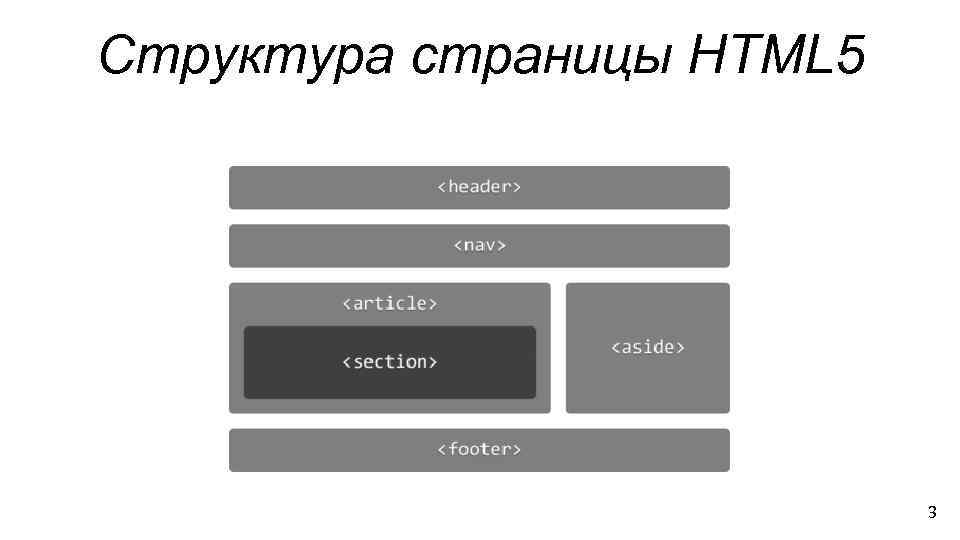 Структура страницы HTML5

<header>

<nav>

<article>

<section>

<aside>

<footer>

3